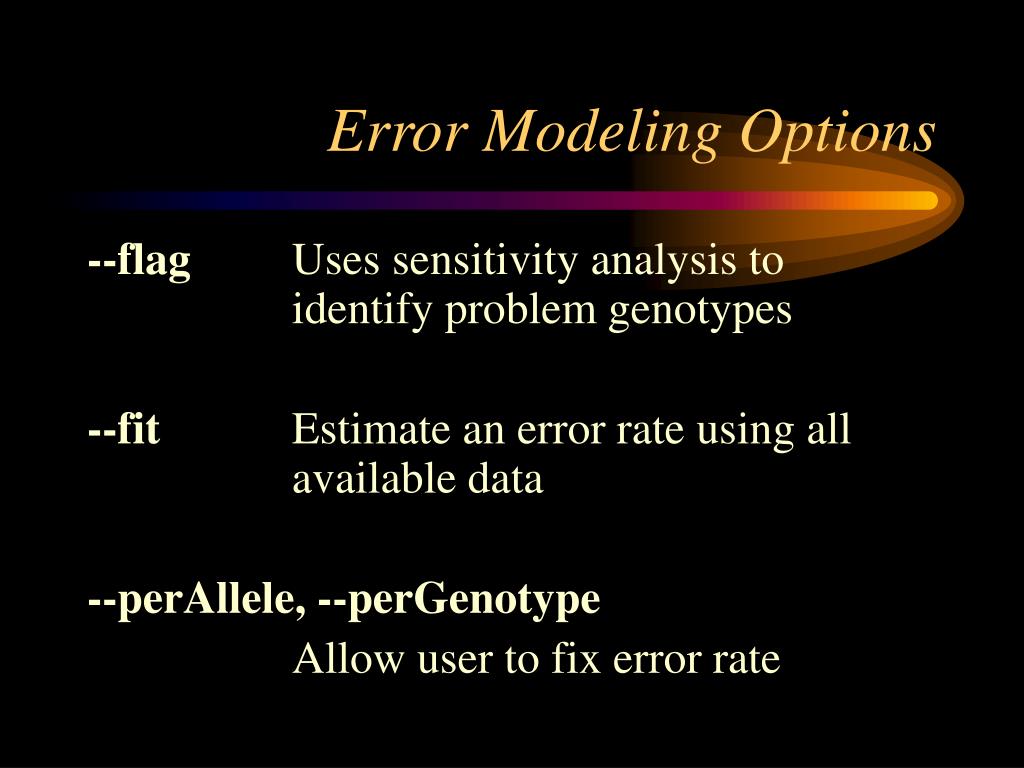 Error Modeling Options

--flag Uses sensitivity analysis to identify problem genotypes

--fit Estimate an error rate using all available data

--perAllele, --perGenotype

Allow user to fix error rate